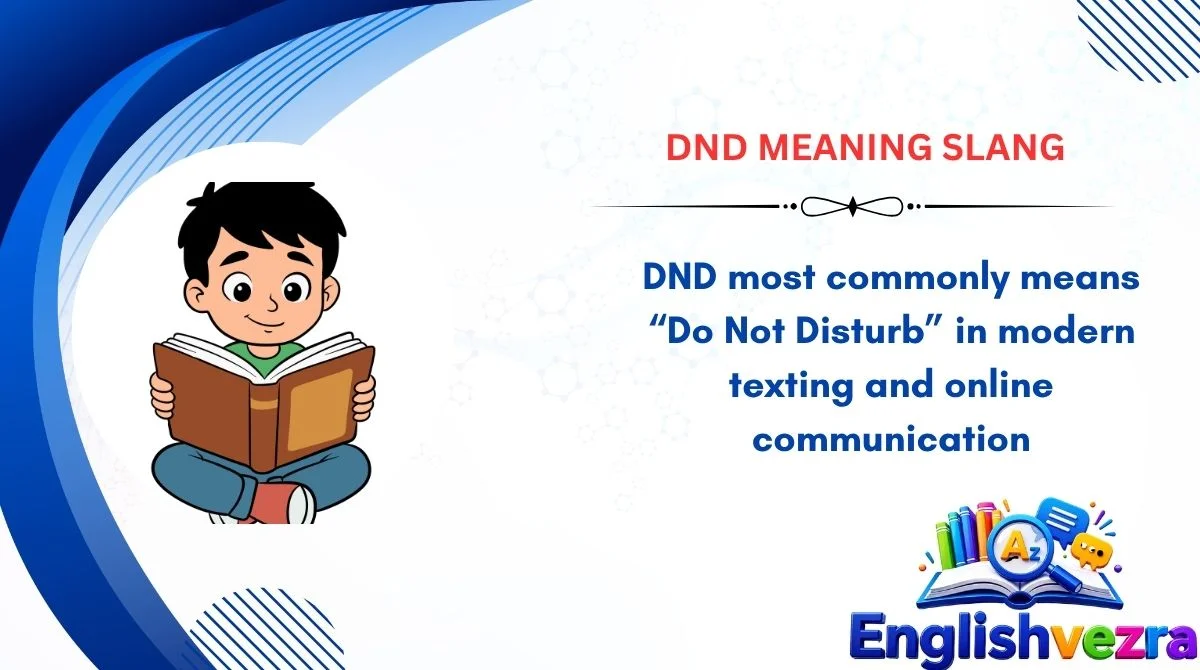 DND MEANING SLANG

DND most commonly means “Do Not Disturb” in modern texting and online communication

Az

Englishvezra